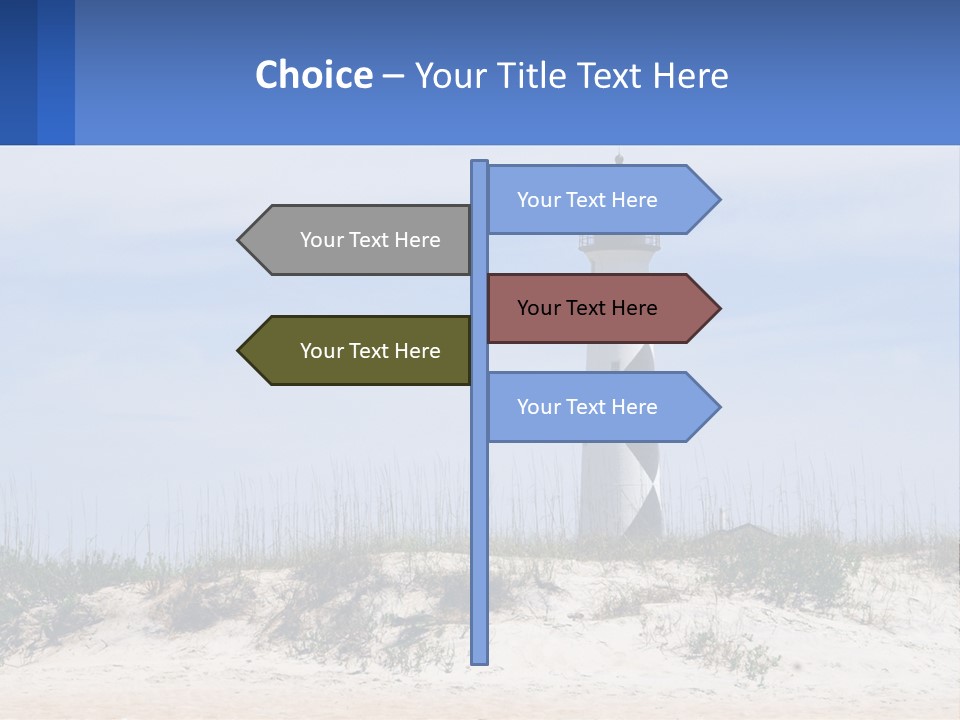 Choice – Your Title Text Here

Your Text Here

Your Text Here

Your Text Here

Your Text Here

Your Text Here